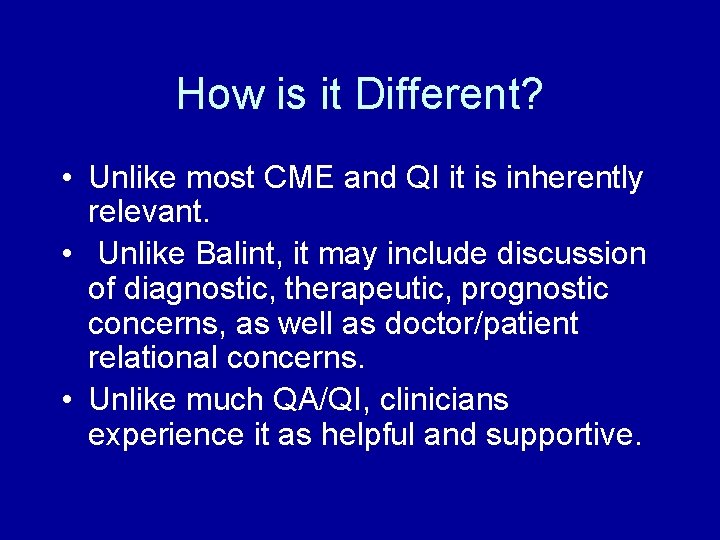 How is it Different?

• Unlike most CME and QI it is inherently relevant.
• Unlike Balint, it may include discussion of diagnostic, therapeutic, prognostic concerns, as well as doctor/patient relational concerns.
• Unlike much QA/QI, clinicians experience it as helpful and supportive.